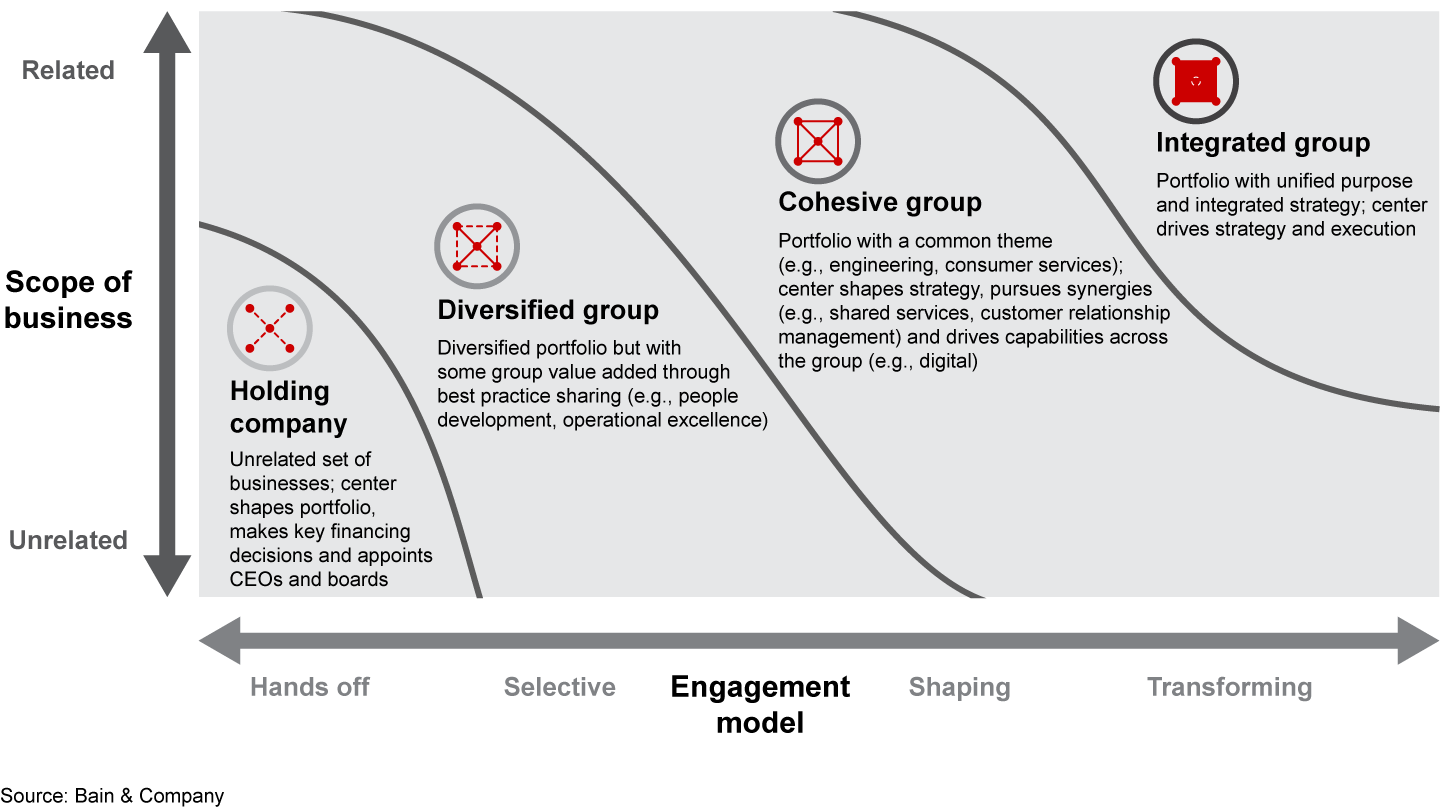 Related

Scope of business

Unrelated

Holding company

Unrelated set of businesses; center shapes portfolio, makes key financing decisions and appoints CEOs and boards

Diversified group

Diversified portfolio but with some group value added through best practice sharing (e.g., people development, operational excellence)

Cohesive group

Portfolio with a common theme (e.g., engineering, consumer services); center shapes strategy, pursues synergies (e.g., shared services, customer relationship management) and drives capabilities across the group (e.g., digital)

Integrated group

Portfolio with unified purpose and integrated strategy; center drives strategy and execution

Hands off

Selective

Engagement model

Shaping

Transforming

Source: Bain & Company